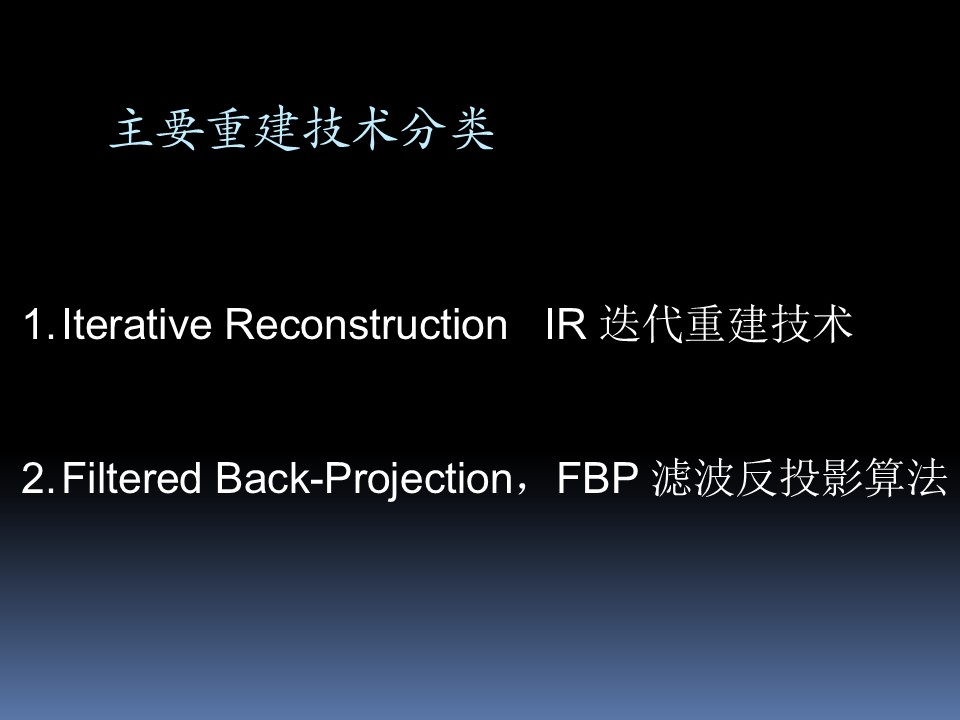 主要重建技术分类

1. Iterative Reconstruction IR 迭代重建技术

2. Filtered Back-Projection，FBP 滤波反投影算法